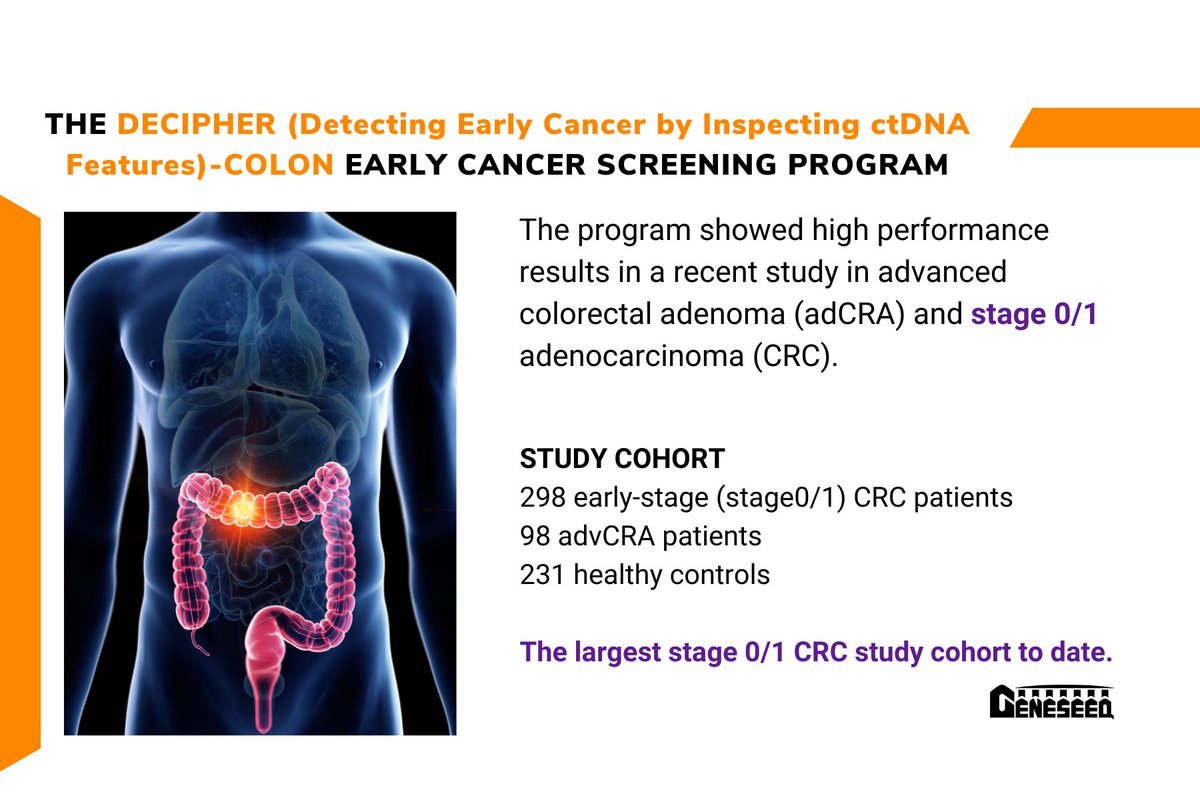 THE DECIPHER (Detecting Early Cancer by Inspecting ctDNA Features)-COLON EARLY CANCER SCREENING PROGRAM

The program showed high performance results in a recent study in advanced colorectal adenoma (adCRA) and stage 0/1 adenocarcinoma (CRC).

STUDY COHORT
298 early-stage (stage0/1) CRC patients
98 advCRA patients
231 healthy controls

The largest stage 0/1 CRC study cohort to date.

GENESEEQ